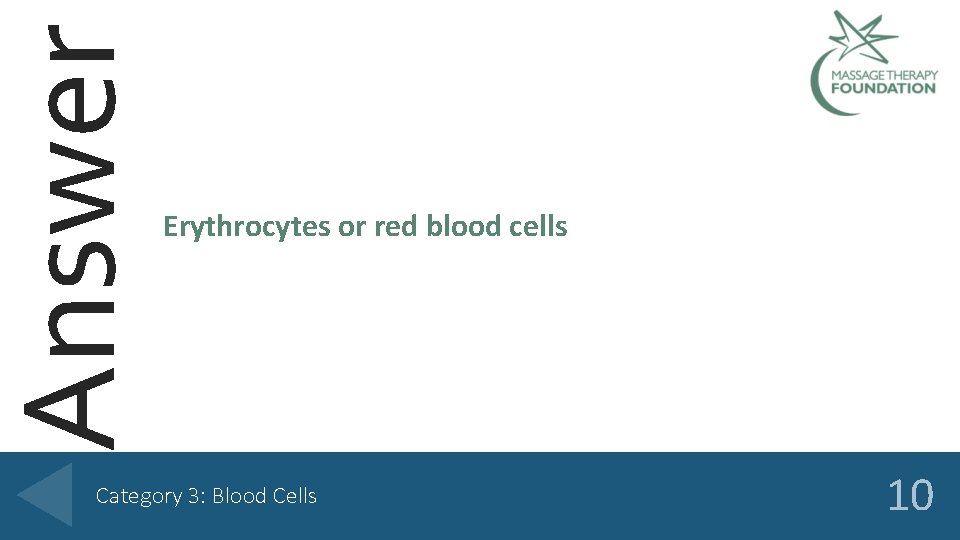 Answer

MASSAGE THERAPY FOUNDATION

Erythrocytes or red blood cells

Category 3: Blood Cells

10